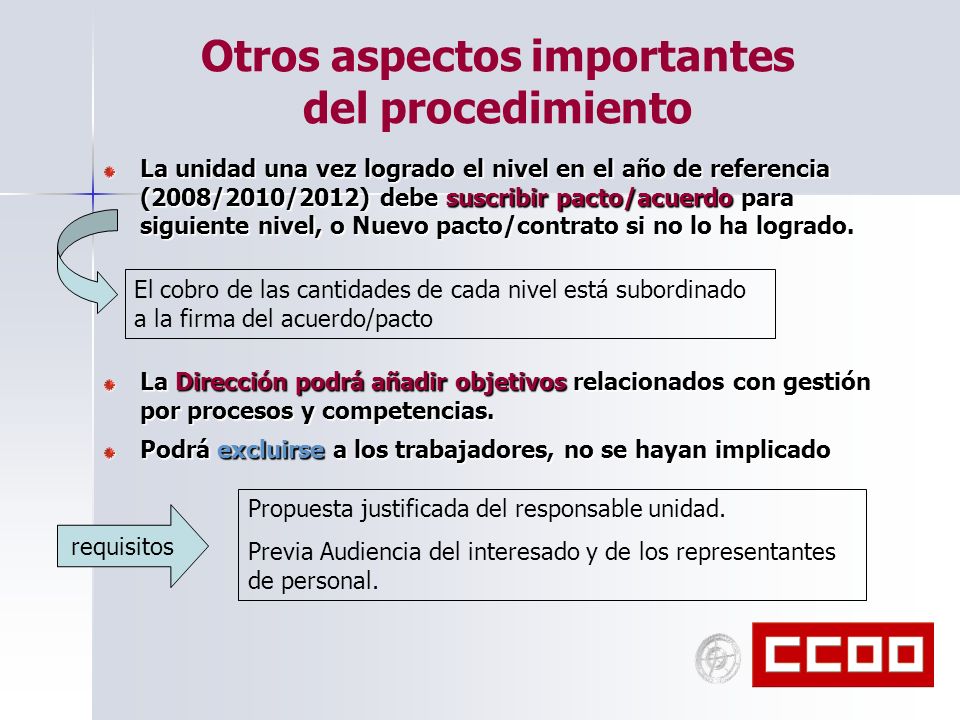 Otros aspectos importantes del procedimiento

La unidad una vez logrado el nivel en el año de referencia (2008/2010/2012) debe suscribir pacto/acuerdo para siguiente nivel, o Nuevo pacto/contrato si no lo ha logrado.

El cobro de las cantidades de cada nivel está subordinado a la firma del acuerdo/pacto

La Dirección podrá añadir objetivos relacionados con gestión por procesos y competencias.

Podrá excluirse a los trabajadores, no se hayan implicado

requisitos

Propuesta justificada del responsable unidad.

Previa Audiencia del interesado y de los representantes de personal.

CCOO